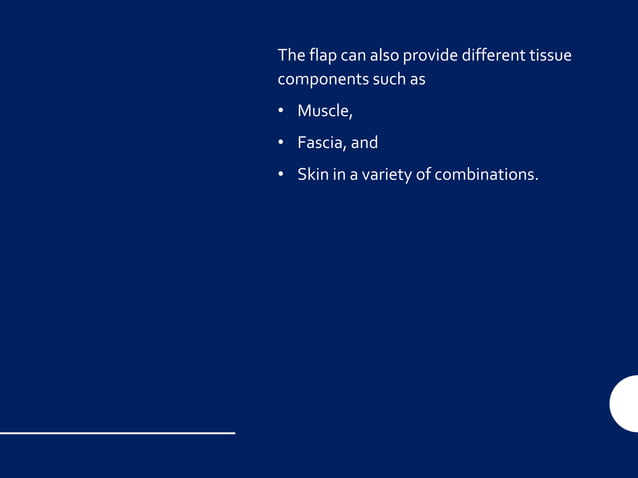 The flap can also provide different tissue components such as

• Muscle,
• Fascia, and
• Skin in a variety of combinations.